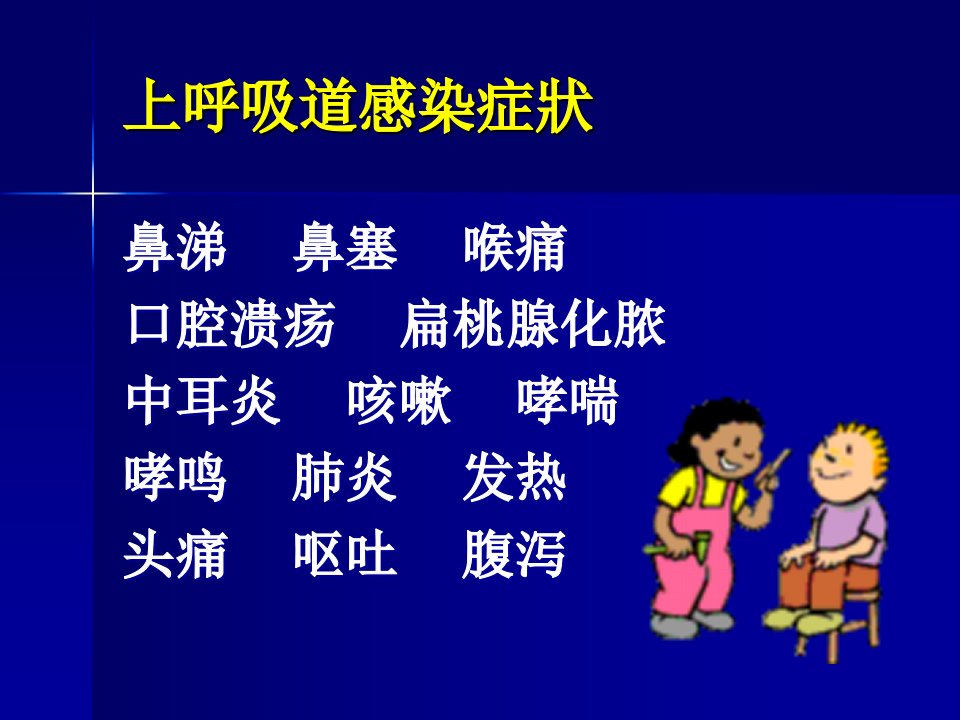 上呼吸道感染症状

鼻涕　鼻塞　喉痛

口腔溃疡　扁桃腺化脓

中耳炎　咳嗽　哮喘

哮鸣　肺炎　发热

头痛　呕吐　腹泻